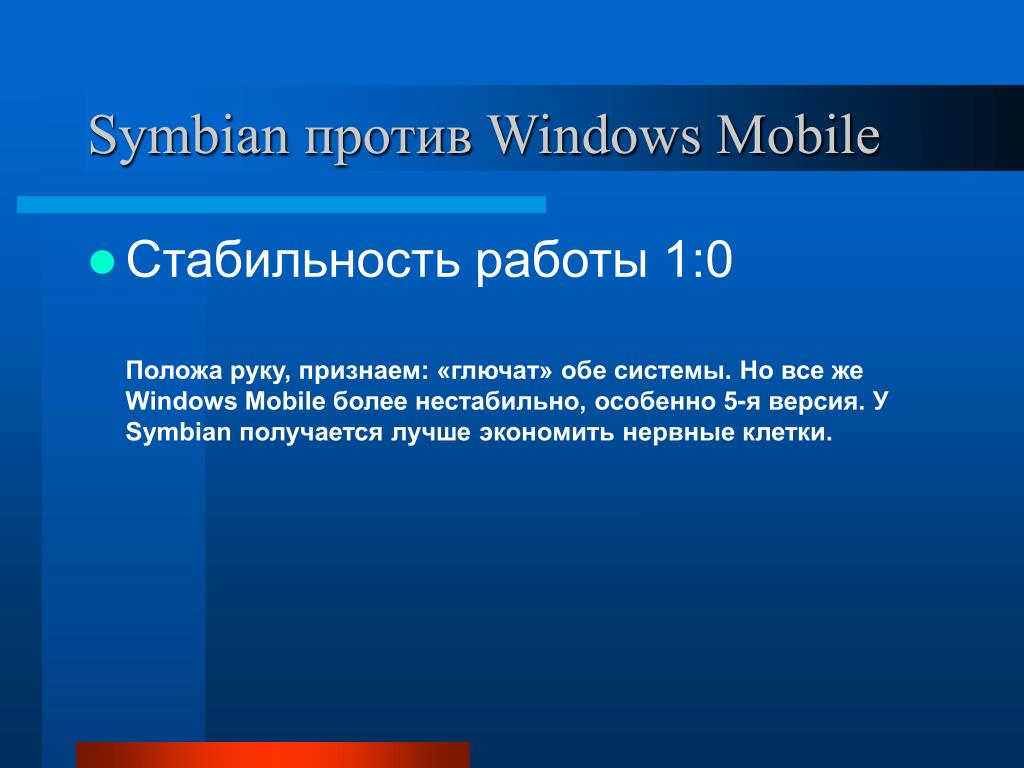 Symbian против Windows Mobile

Стабильность работы 1:0

Положа руку, признаем: «глючат» обе системы. Но все же Windows Mobile более нестабильно, особенно 5-я версия. У Symbian получается лучше экономить нервные клетки.